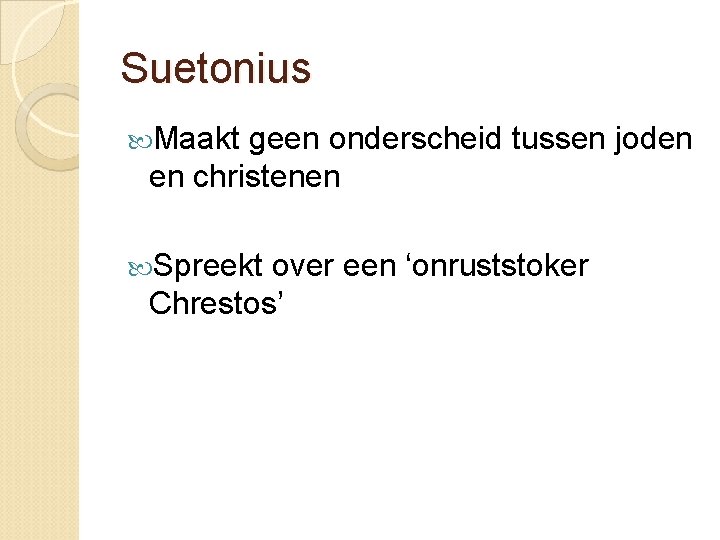 Suetonius

Maakt geen onderscheid tussen joden en christenen

Spreekt over een ‘onruststoker Chrestos’